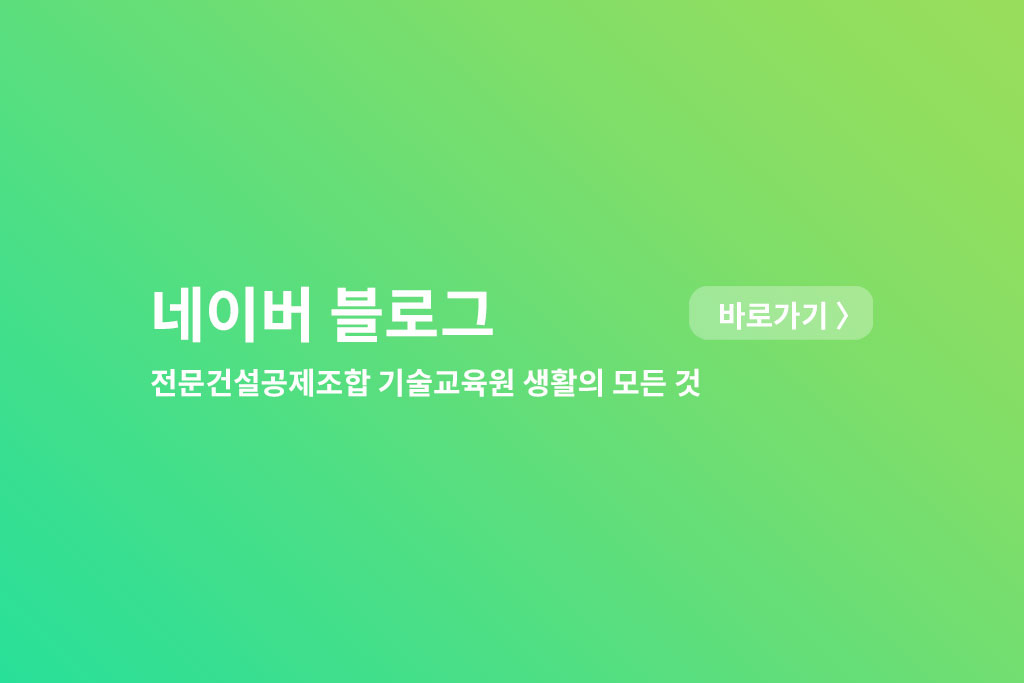 네이버 블로그

바로가기 〉

전문건설공제조합 기술교육원 생활의 모든 것